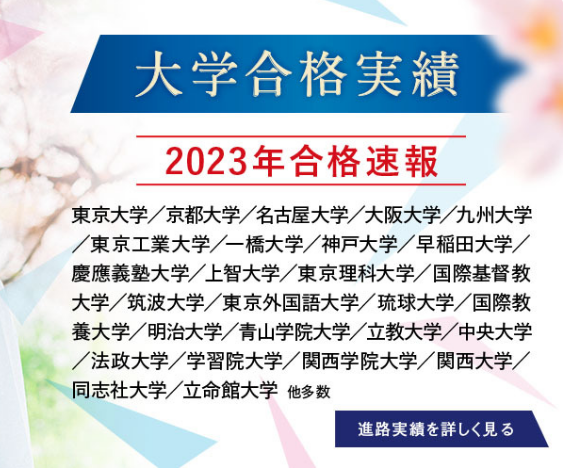 大学合格実績

2023年合格速報

東京大学／京都大学／名古屋大学／大阪大学／九州大学／東京工業大学／一橋大学／神戸大学／早稲田大学／慶應義塾大学／上智大学／東京理科大学／国際基督教大学／筑波大学／東京外国語大学／琉球大学／国際教養大学／明治大学／青山学院大学／立教大学／中央大学／法政大学／学習院大学／関西学院大学／関西大学／同志社大学／立命館大学 他多数

進路実績を詳しく見る